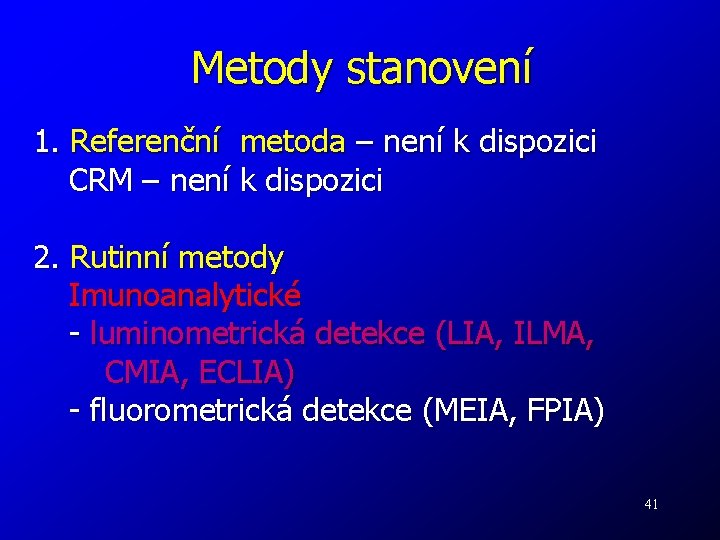 Metody stanovení

1. Referenční metoda – není k dispozici
CRM – není k dispozici

2. Rutinní metody
Imunoanalytické
- luminometrická detekce (LIA, ILMA, CMIA, ECLIA)
- fluorometrická detekce (MEIA, FPIA)

41